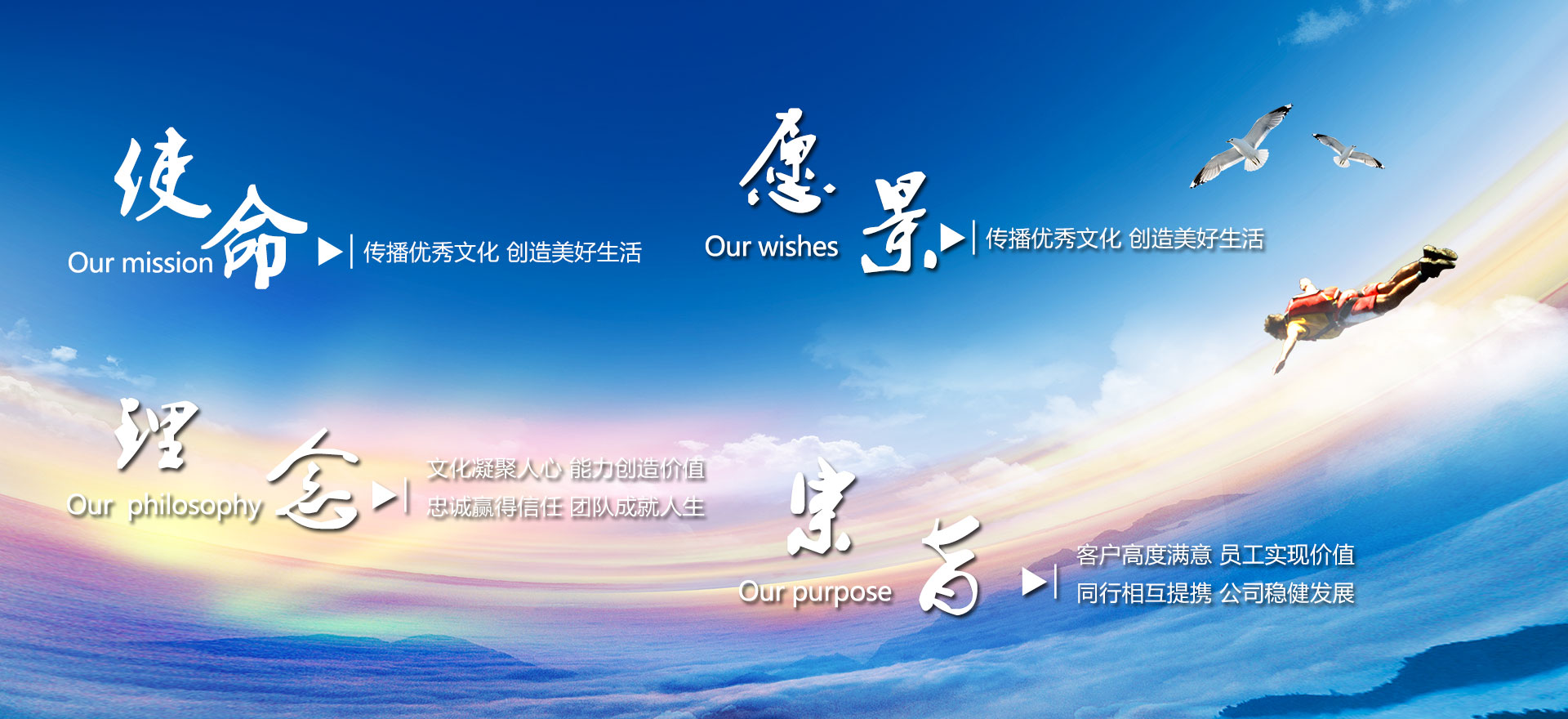 使命
Our mission
传播优秀文化 创造美好生活

愿景
Our wishes
传播优秀文化 创造美好生活

理念
Our philosophy
文化凝聚人心 能力创造价值
忠诚赢得信任 团队成就人生

宗旨
Our purpose
客户高度满意 员工实现价值
同行相互提携 公司稳健发展